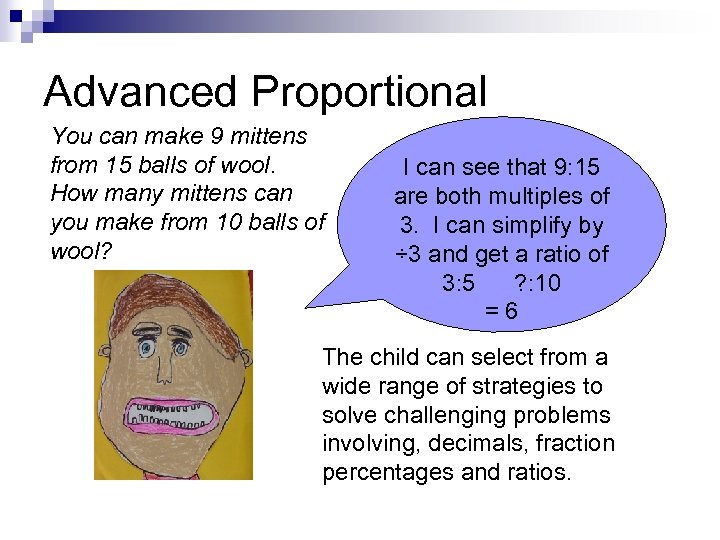 Advanced Proportional

You can make 9 mittens from 15 balls of wool. How many mittens can you make from 10 balls of wool?

I can see that 9:15 are both multiples of 3. I can simplify by ÷3 and get a ratio of 3:5 ?:10 = 6

The child can select from a wide range of strategies to solve challenging problems involving, decimals, fraction percentages and ratios.